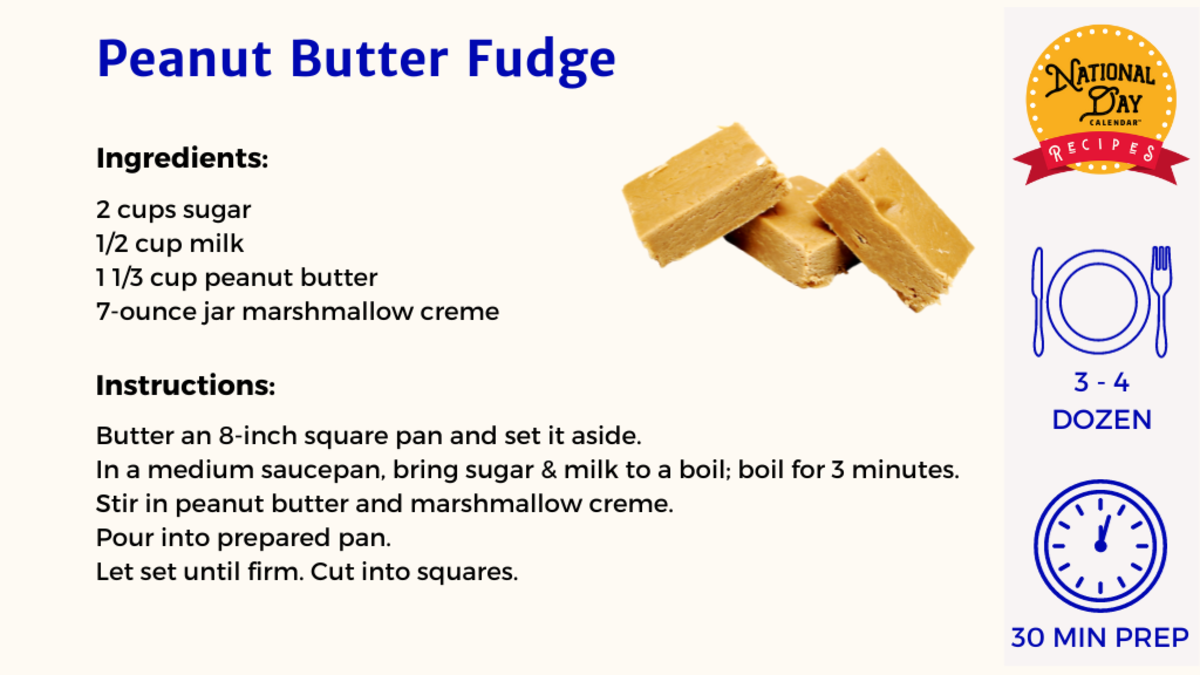 Peanut Butter Fudge

Ingredients:

2 cups sugar
1/2 cup milk
1 1/3 cup peanut butter
7-ounce jar marshmallow creme

Instructions:

Butter an 8-inch square pan and set it aside.
In a medium saucepan, bring sugar & milk to a boil; boil for 3 minutes.
Stir in peanut butter and marshmallow creme.
Pour into prepared pan.
Let set until firm. Cut into squares.

NATIONAL DAY CALENDAR™
RECIPES

3 - 4
DOZEN

30 MIN PREP